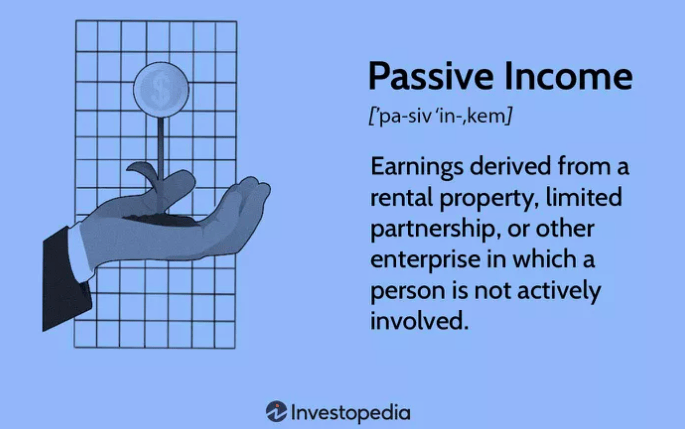 $

Passive Income

['pa-siv 'in-,kem]

Earnings derived from a rental property, limited partnership, or other enterprise in which a person is not actively involved.

Investopedia